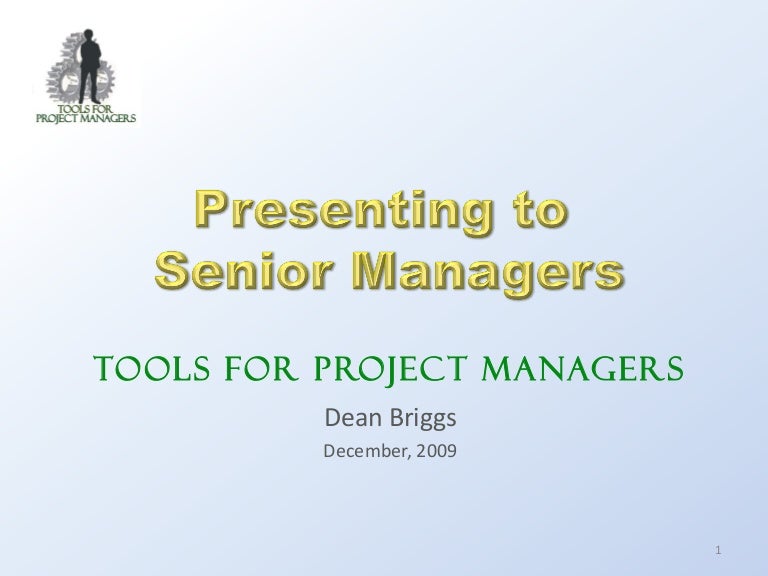 TOOLS FOR PROJECT MANAGERS

Presenting to Senior Managers

TOOLS FOR PROJECT MANAGERS

Dean Briggs

December, 2009

1